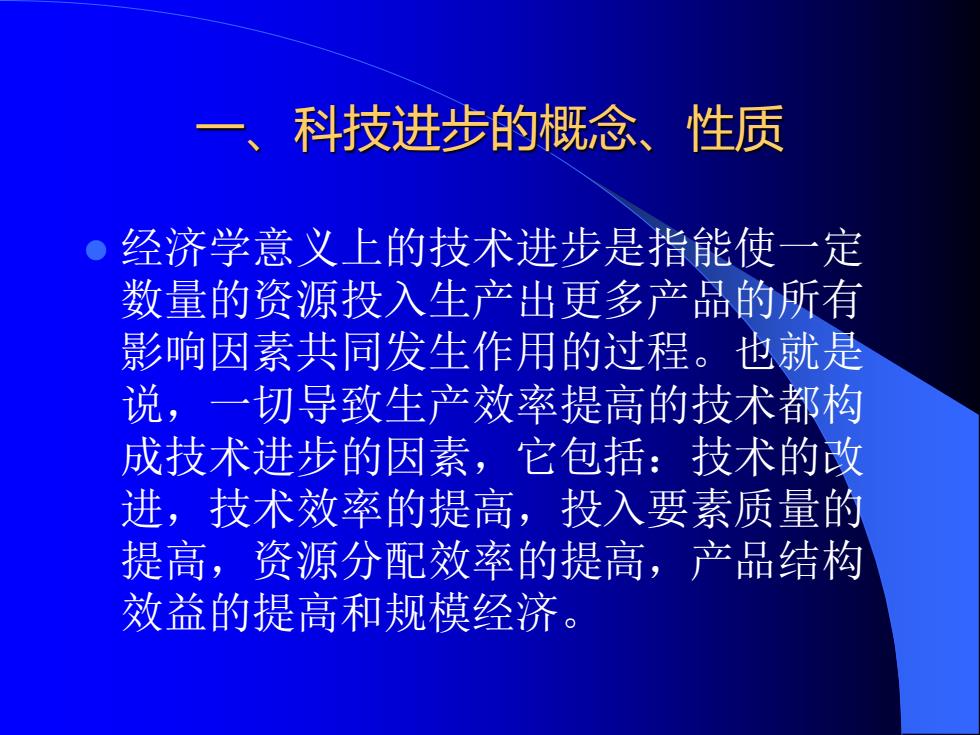 一、科技进步的概念、性质

经济学意义上的技术进步是指能使一定数量的资源投入生产出更多产品的所有影响因素共同发生作用的过程。也就是说，一切导致生产效率提高的技术都构成技术进步的因素，它包括：技术的改进，技术效率的提高，投入要素质量的提高，资源分配效率的提高，产品结构效益的提高和规模经济。